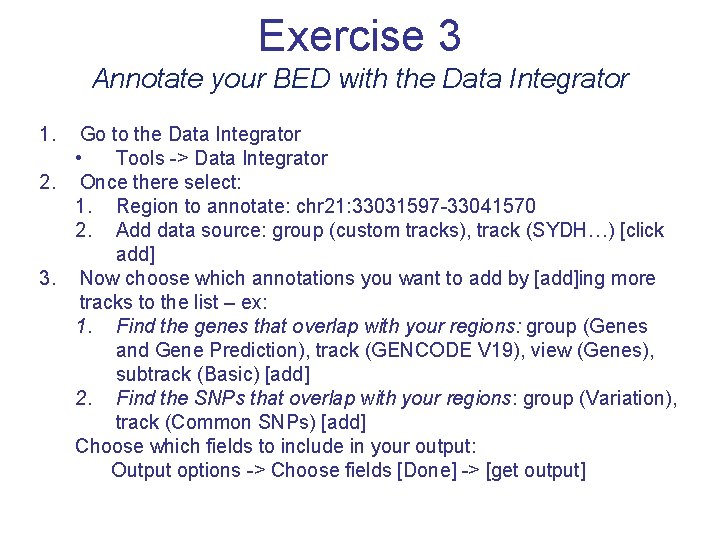 Exercise 3

Annotate your BED with the Data Integrator

1. Go to the Data Integrator
• Tools -> Data Integrator
2. Once there select:
1. Region to annotate: chr21:33031597-33041570
2. Add data source: group (custom tracks), track (SYDH…) [click add]
3. Now choose which annotations you want to add by [add]ing more tracks to the list – ex:
1. Find the genes that overlap with your regions: group (Genes and Gene Prediction), track (GENCODE V19), view (Genes), subtrack (Basic) [add]
2. Find the SNPs that overlap with your regions: group (Variation), track (Common SNPs) [add]
Choose which fields to include in your output:
Output options -> Choose fields [Done] -> [get output]